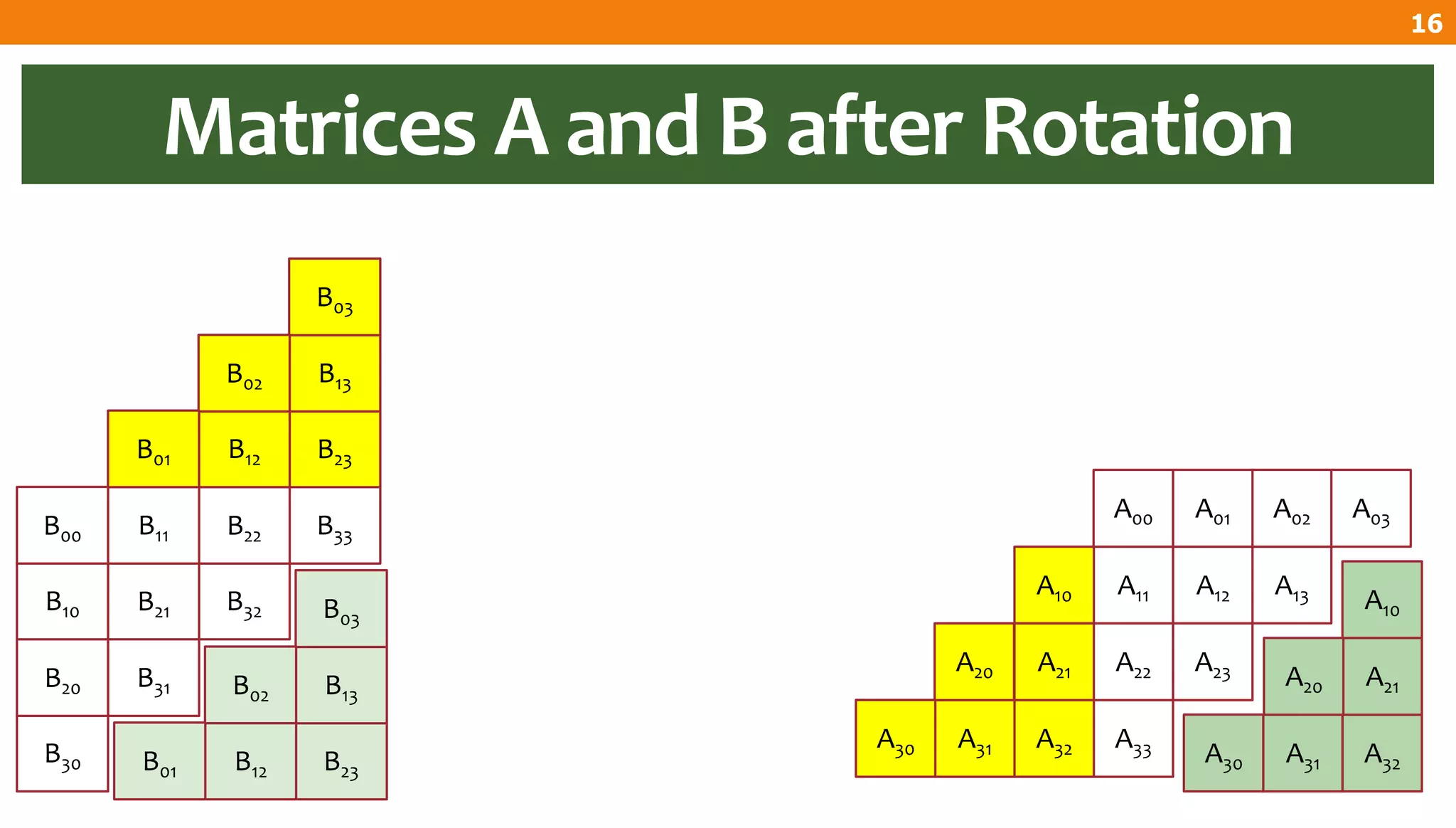 16

Matrices A and B after Rotation

$B_{03}$
$B_{02}$ $B_{13}$
$B_{01}$ $B_{12}$ $B_{23}$
$B_{00}$ $B_{11}$ $B_{22}$ $B_{33}$
$B_{10}$ $B_{21}$ $B_{32}$ $B_{03}$
$B_{20}$ $B_{31}$ $B_{02}$ $B_{13}$
$B_{30}$ $B_{01}$ $B_{12}$ $B_{23}$

$A_{00}$ $A_{01}$ $A_{02}$ $A_{03}$
$A_{10}$ $A_{11}$ $A_{12}$ $A_{13}$ $A_{10}$
$A_{20}$ $A_{21}$ $A_{22}$ $A_{23}$ $A_{20}$ $A_{21}$
$A_{30}$ $A_{31}$ $A_{32}$ $A_{33}$ $A_{30}$ $A_{31}$ $A_{32}$